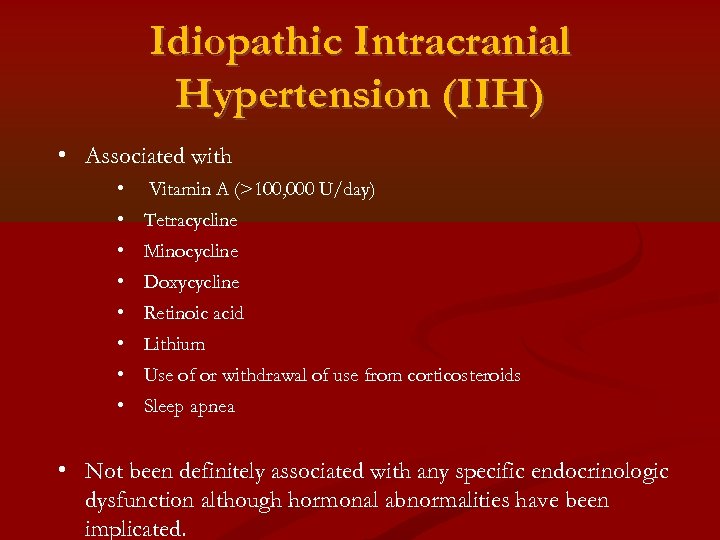 Idiopathic Intracranial Hypertension (IIH)

• Associated with
  • Vitamin A (>100,000 U/day)
  • Tetracycline
  • Minocycline
  • Doxycycline
  • Retinoic acid
  • Lithium
  • Use of or withdrawal of use from corticosteroids
  • Sleep apnea

• Not been definitely associated with any specific endocrinologic dysfunction although hormonal abnormalities have been implicated.